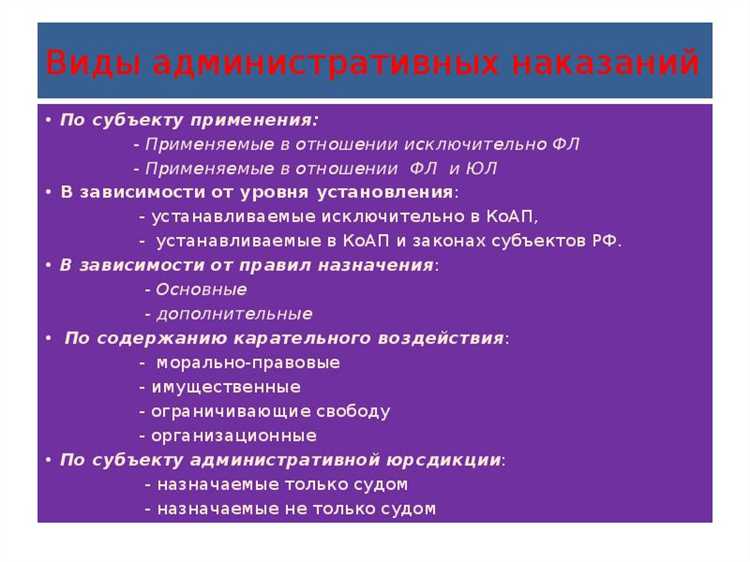 Виды административных наказаний

• По субъекту применения:
- Применяемые в отношении исключительно ФЛ
- Применяемые в отношении ФЛ и ЮЛ
• В зависимости от уровня установления:
- устанавливаемые исключительно в КоАП,
- устанавливаемые в КоАП и законах субъектов РФ.
• В зависимости от правил назначения:
- Основные
- дополнительные
• По содержанию карательного воздействия:
- морально-правовые
- имущественные
- ограничивающие свободу
- организационные
• По субъекту административной юрсдикции:
- назначаемые только судом
- назначаемые не только судом